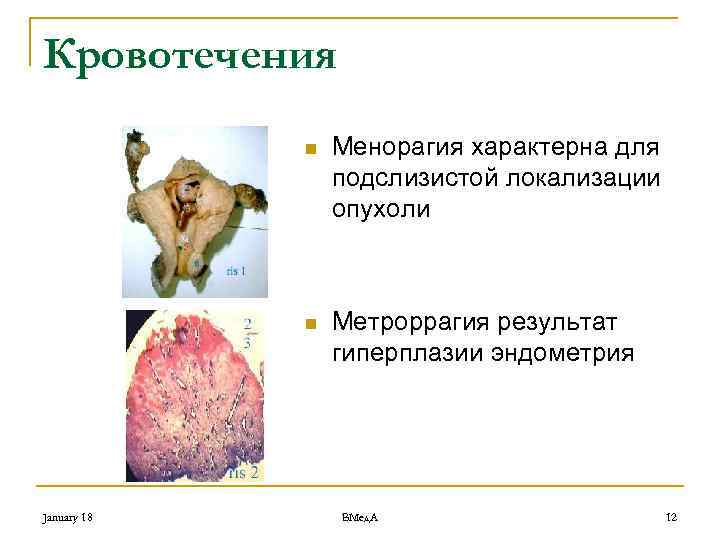 Кровотечения

ris 1

$\frac{2}{3}$

ris 2

Менорагия характерна для подслизистой локализации опухоли

Метроррагия результат гиперплазии эндометрия

January 18

ВМедА

12